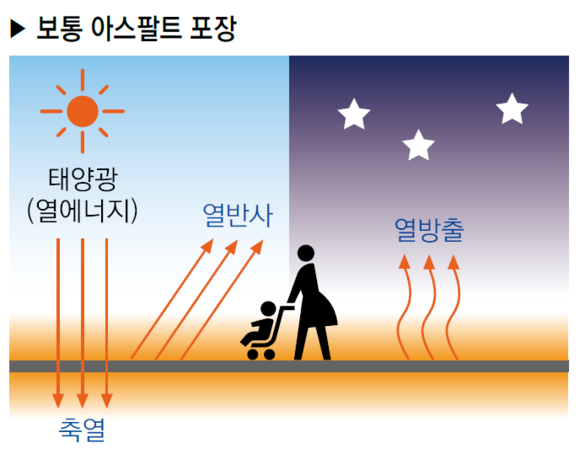 ▶ 보통 아스팔트 포장

태양광
(열에너지)

열반사

열방출

축열